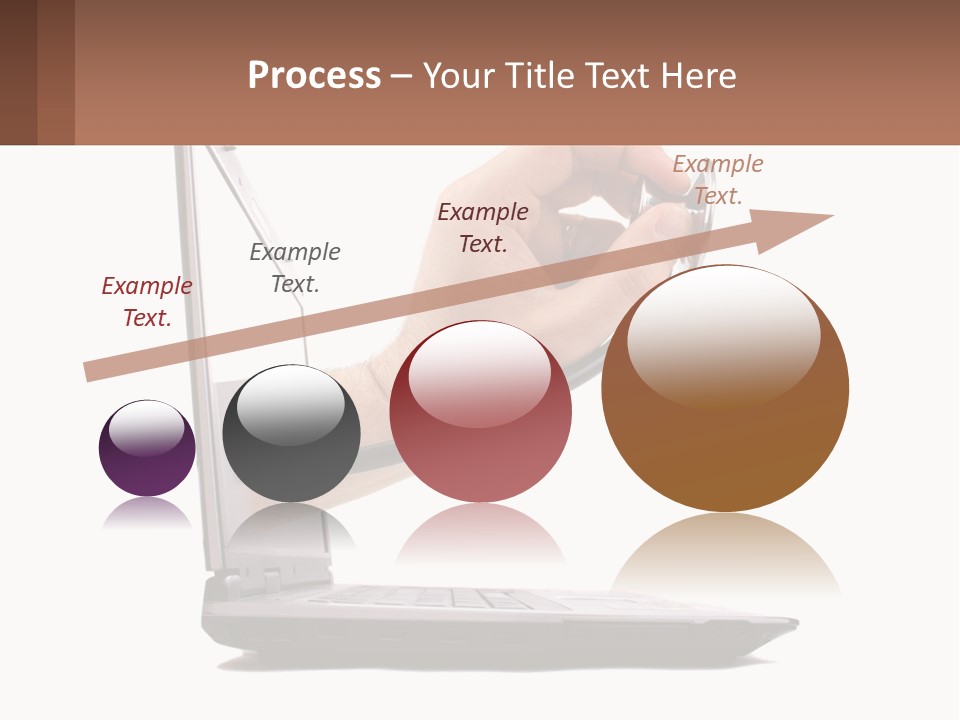 Process – Your Title Text Here

Example Text.

Example Text.

Example Text.

Example Text.